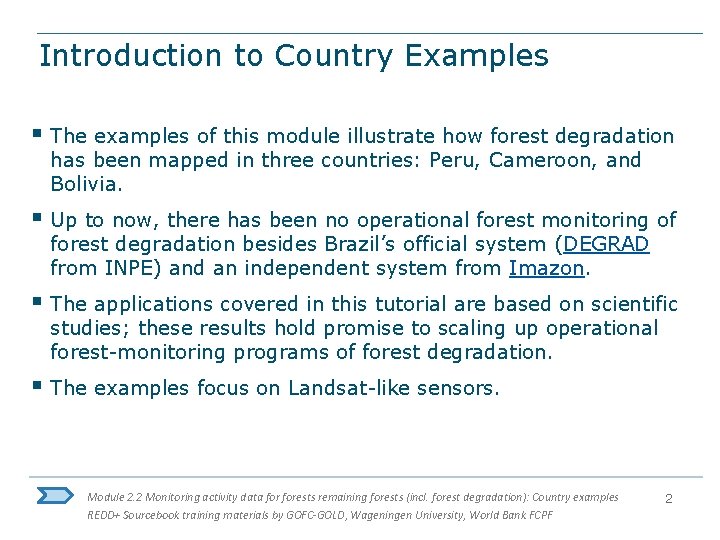 Introduction to Country Examples

▪ The examples of this module illustrate how forest degradation has been mapped in three countries: Peru, Cameroon, and Bolivia.

▪ Up to now, there has been no operational forest monitoring of forest degradation besides Brazil's official system (DEGRAD from INPE) and an independent system from Imazon.

▪ The applications covered in this tutorial are based on scientific studies; these results hold promise to scaling up operational forest-monitoring programs of forest degradation.

▪ The examples focus on Landsat-like sensors.

Module 2.2 Monitoring activity data for forests remaining forests (incl. forest degradation): Country examples
REDD+ Sourcebook training materials by GOFC-GOLD, Wageningen University, World Bank FCPF

2